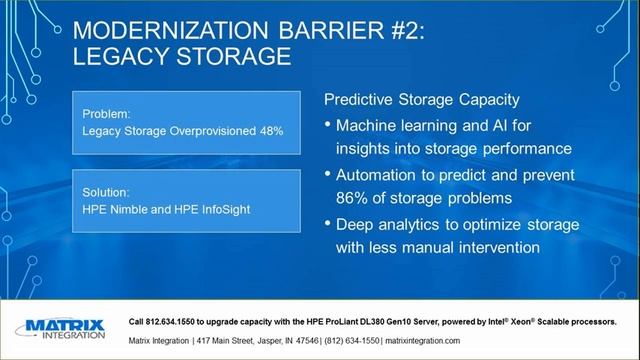 MODERNIZATION BARRIER #2:
LEGACY STORAGE

Problem:
Legacy Storage Overprovisioned 48%

Solution:
HPE Nimble and HPE InfoSight

Predictive Storage Capacity

• Machine learning and AI for insights into storage performance
• Automation to predict and prevent 86% of storage problems
• Deep analytics to optimize storage with less manual intervention

MATRIX
INTEGRATION

Call 812.634.1550 to upgrade capacity with the HPE ProLiant DL380 Gen10 Server, powered by Intel® Xeon® Scalable processors.

Matrix Integration | 417 Main Street, Jasper, IN 47546 | (812) 634-1550 | matrixintegration.com